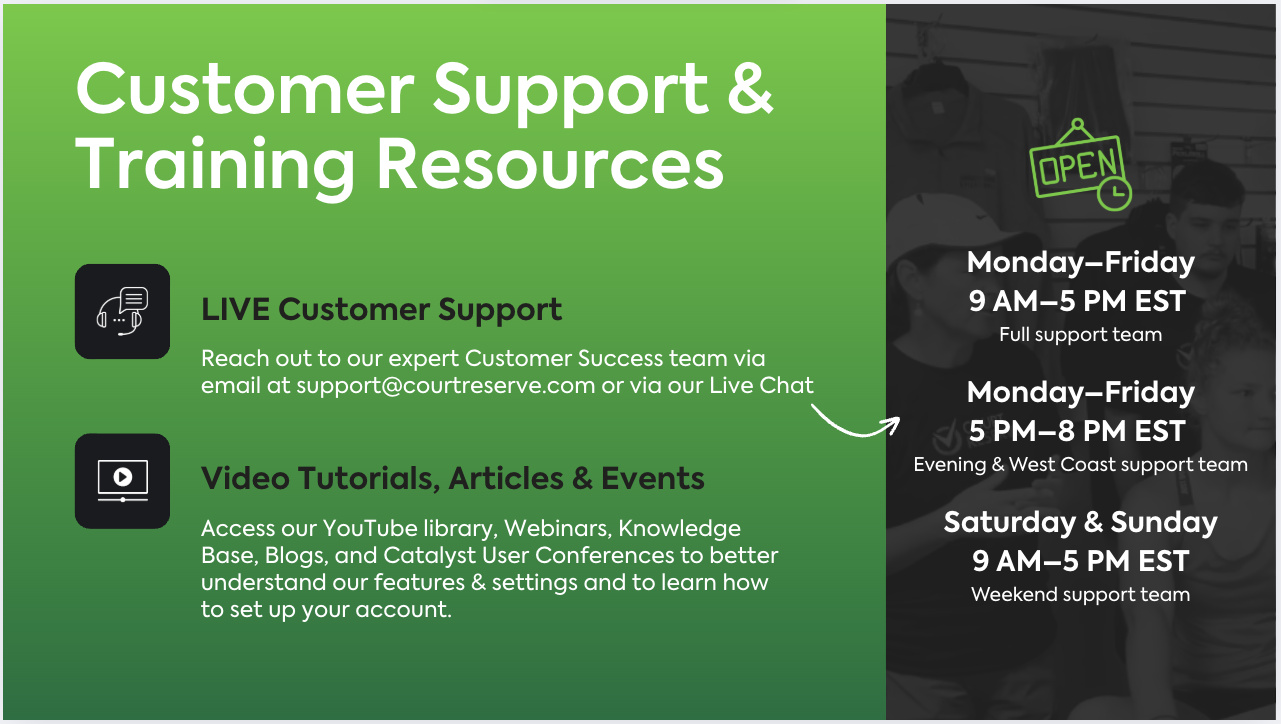 Customer Support & Training Resources

LIVE Customer Support

Reach out to our expert Customer Success team via email at support@courtreserve.com or via our Live Chat

Video Tutorials, Articles & Events

Access our YouTube library, Webinars, Knowledge Base, Blogs, and Catalyst User Conferences to better understand our features & settings and to learn how to set up your account.

OPEN

Monday–Friday
9 AM–5 PM EST
Full support team

Monday–Friday
5 PM–8 PM EST
Evening & West Coast support team

Saturday & Sunday
9 AM–5 PM EST
Weekend support team